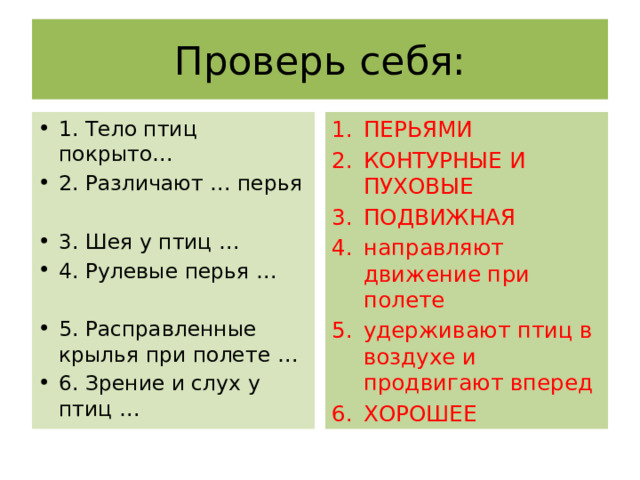 Проверь себя:

• 1. Тело птиц покрыто…
• 2. Различают … перья

• 3. Шея у птиц …
• 4. Рулевые перья …

• 5. Расправленные крылья при полете …
• 6. Зрение и слух у птиц …

1. ПЕРЬЯМИ
2. КОНТУРНЫЕ И ПУХОВЫЕ
3. ПОДВИЖНАЯ
4. направляют движение при полете
5. удерживают птиц в воздухе и продвигают вперед
6. ХОРОШЕЕ